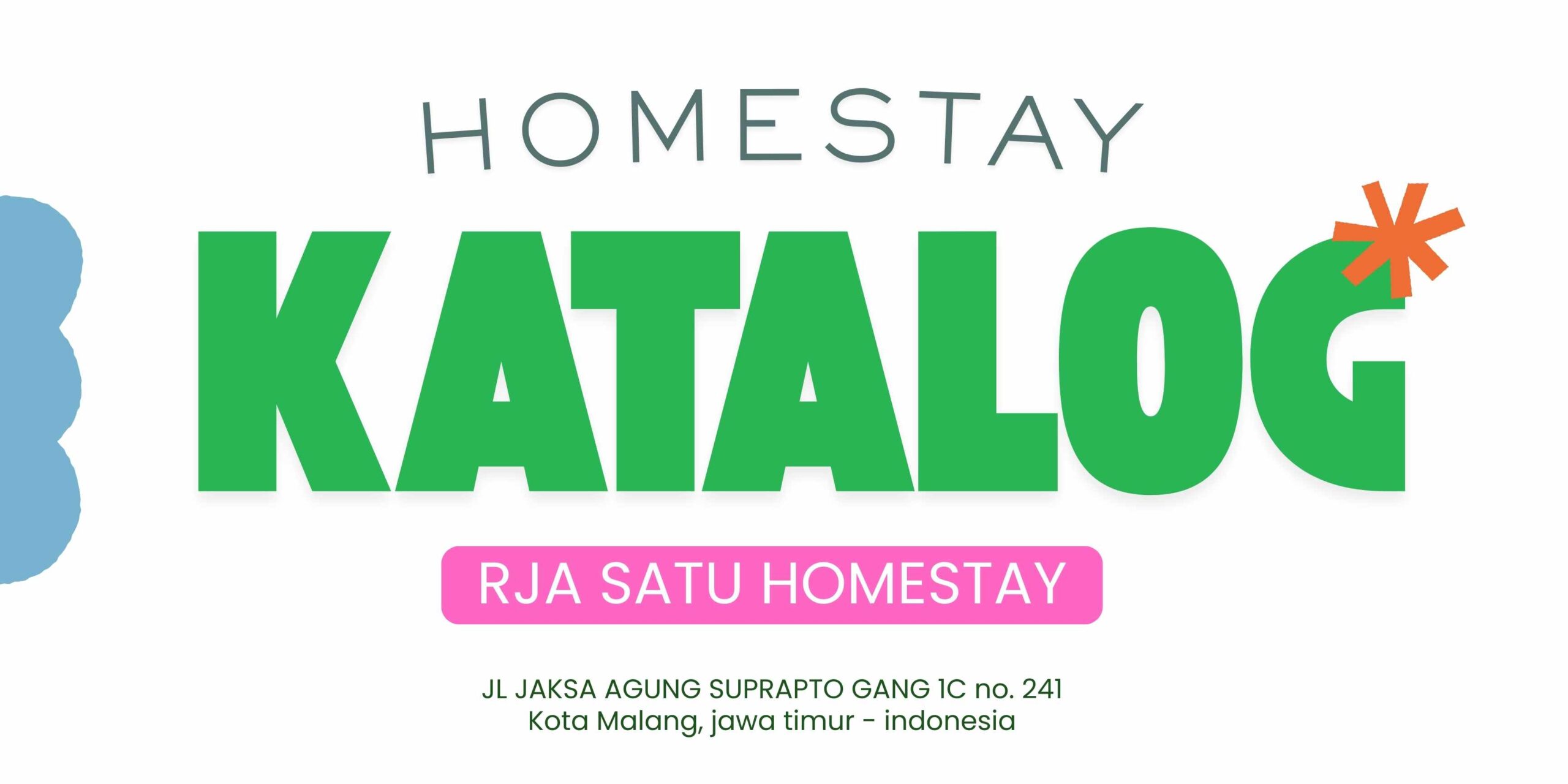 HOMESTAY

KATALOG*

RJA SATU HOMESTAY

JL JAKSA AGUNG SUPRAPTO GANG 1C no. 241
Kota Malang, jawa timur - indonesia